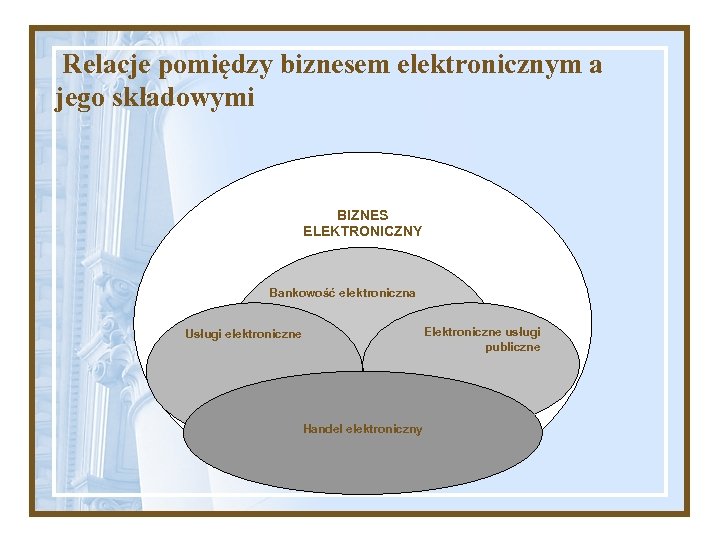 Relacje pomiędzy biznesem elektronicznym a jego składowymi

BIZNES ELEKTRONICZNY

Bankowość elektroniczna

Usługi elektroniczne

Elektroniczne usługi publiczne

Handel elektroniczny